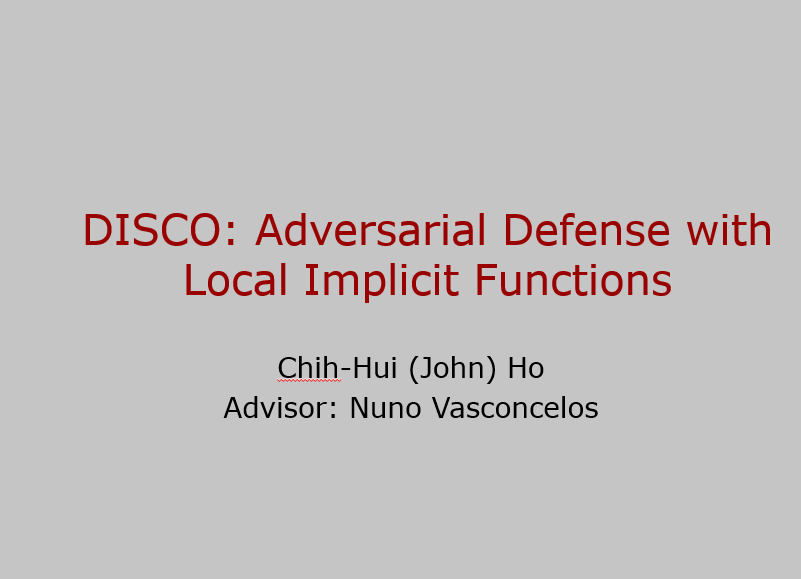 DISCO: Adversarial Defense with Local Implicit Functions

Chih-Hui (John) Ho
Advisor: Nuno Vasconcelos